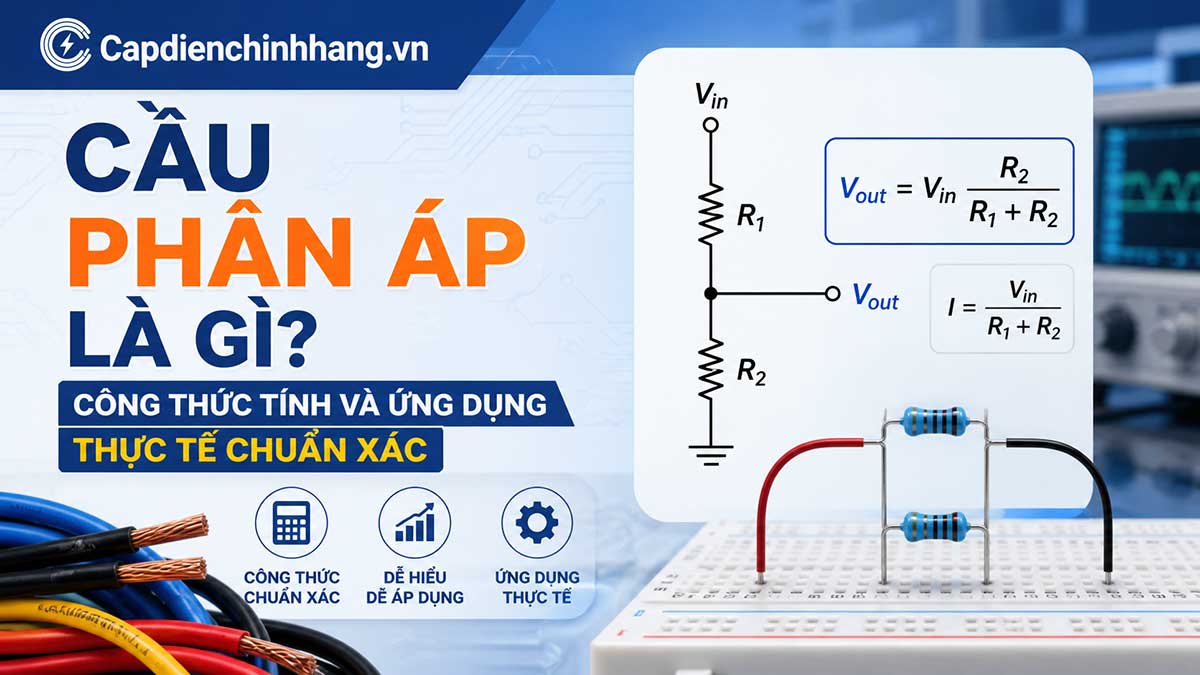 Capdienchinhhang.vn

CẦU PHÂN ÁP LÀ GÌ?

CÔNG THỨC TÍNH VÀ ỨNG DỤNG

THỰC TẾ CHUẨN XÁC

CÔNG THỨC CHUẨN XÁC

DỄ HIỂU DỄ ÁP DỤNG

ỨNG DỤNG THỰC TẾ

$V_{in}$

$R_1$

$V_{out}$

$R_2$

$V_{out} = V_{in} \frac{R_2}{R_1 + R_2}$

$I = \frac{V_{in}}{R_1 + R_2}$